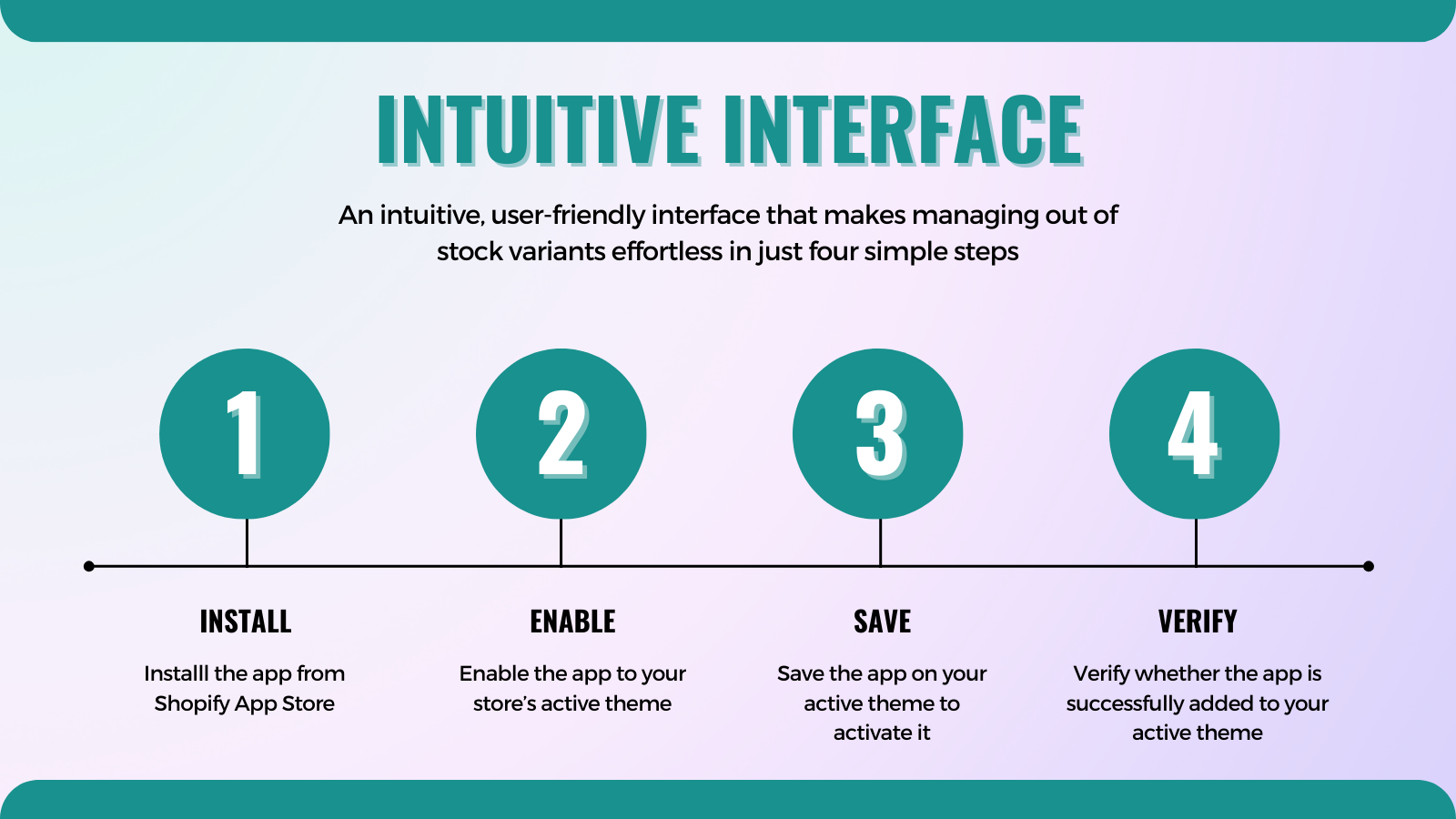 INTUITIVE INTERFACE

An intuitive, user-friendly interface that makes managing out of stock variants effortless in just four simple steps

1

2

3

4

INSTALL

Installl the app from Shopify App Store

ENABLE

Enable the app to your store's active theme

SAVE

Save the app on your active theme to activate it

VERIFY

Verify whether the app is successfully added to your active theme